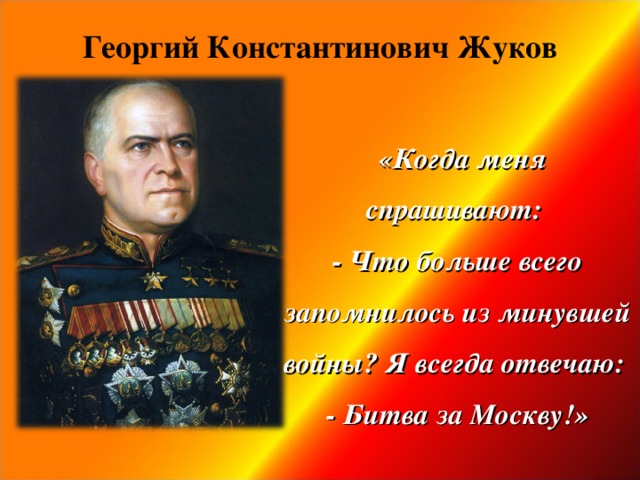 Георгий Константинович Жуков

«Когда меня спрашивают:
- Что больше всего запомнилось из минувшей войны? Я всегда отвечаю:
- Битва за Москву!»